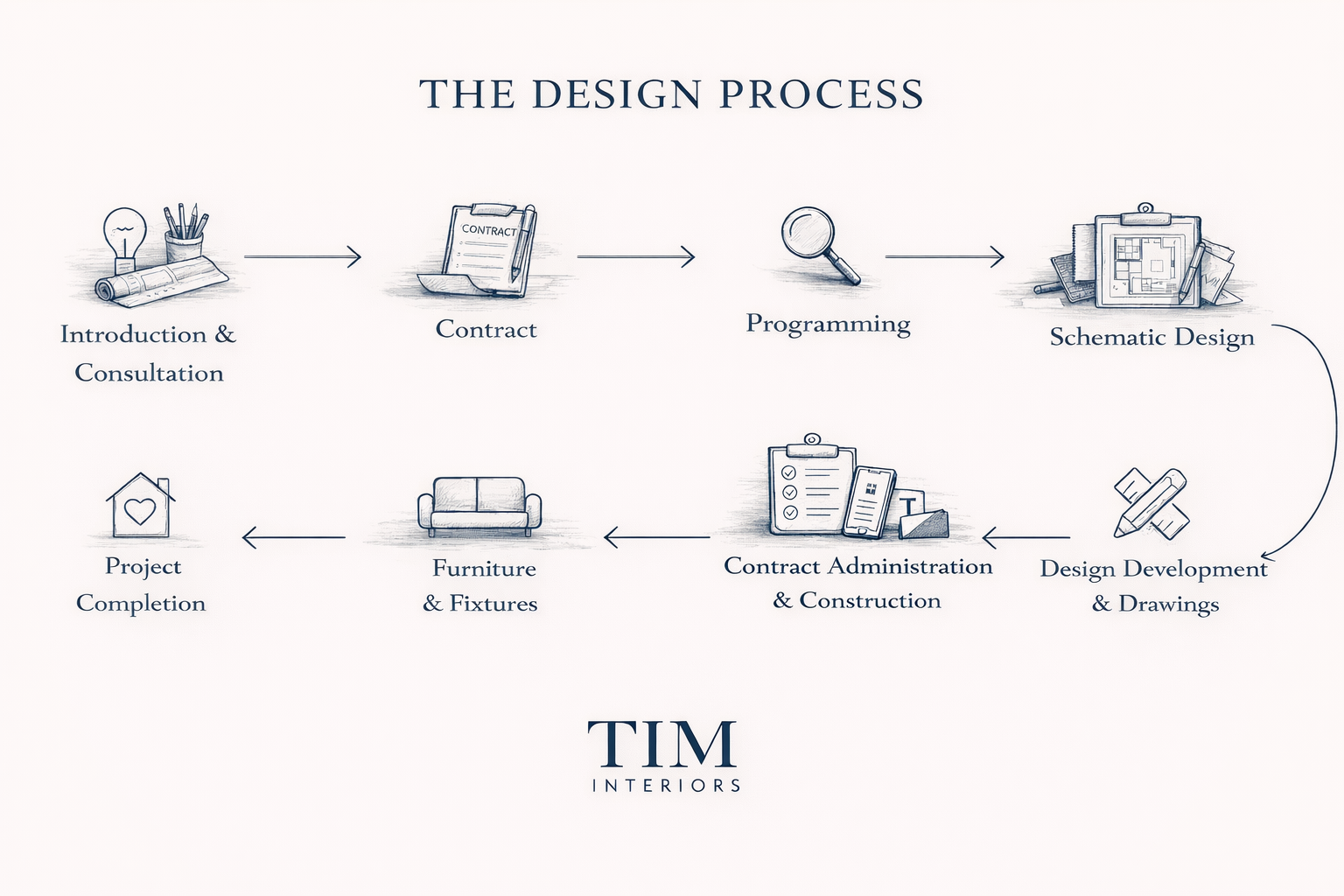 THE DESIGN PROCESS

CONTRACT

Introduction & Consultation

Contract

Programming

Schematic Design

Design Development & Drawings

T

Contract Administration & Construction

Furniture & Fixtures

Project Completion

TIM
INTERIORS